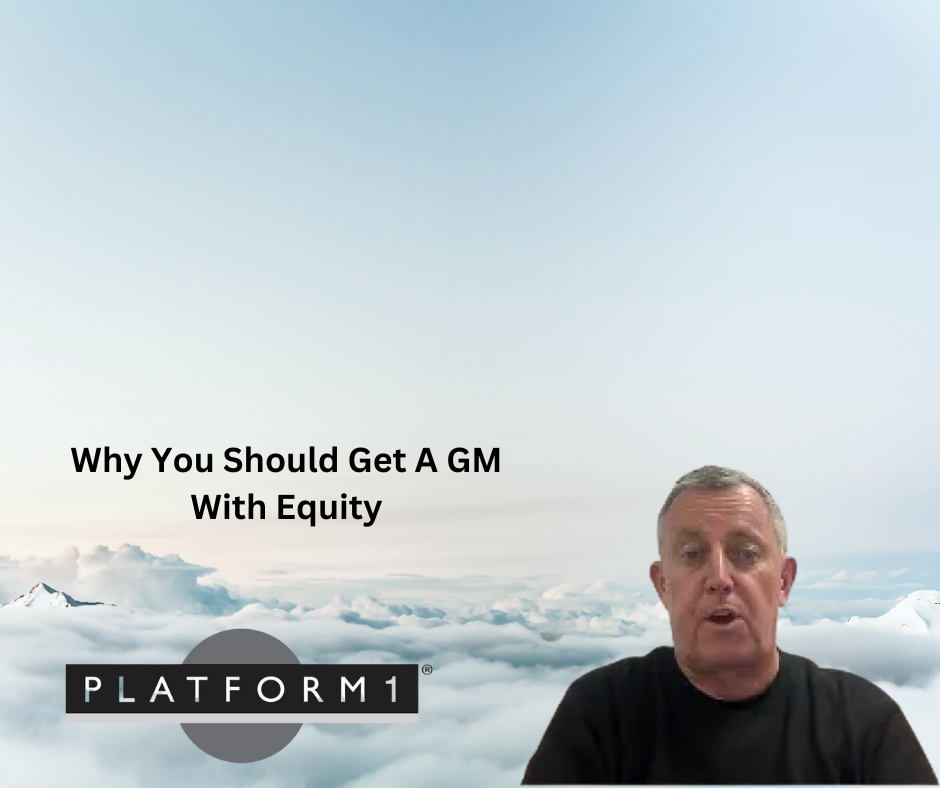 Why You Should Get A GM With Equity

PLATFORM1®